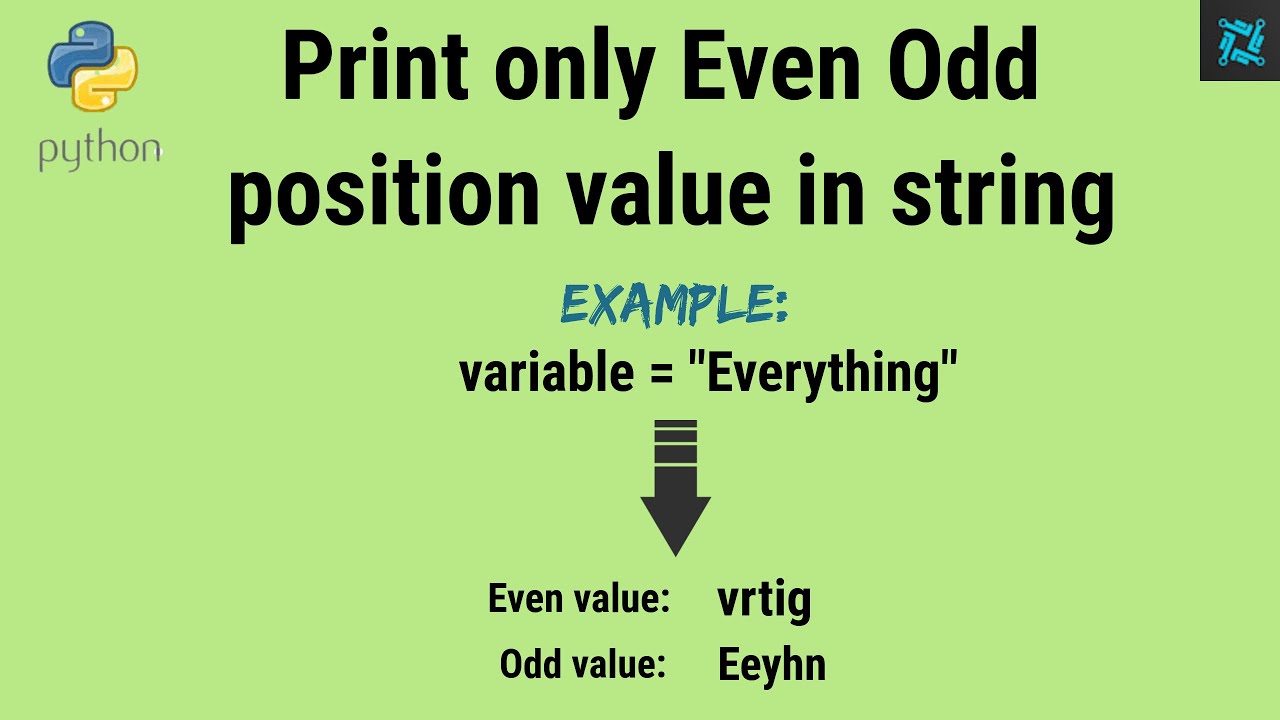 python

Print only Even Odd position value in string

EXAMPLE:

variable = "Everything"

Even value: vrtig

Odd value: Eeyhn